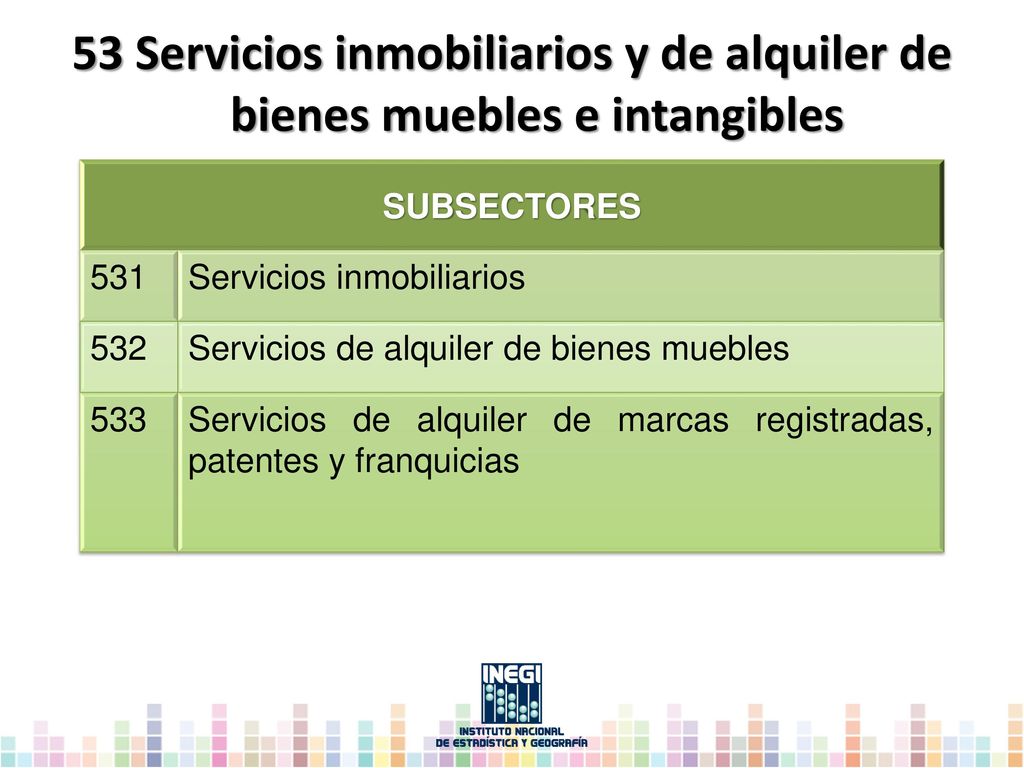 53 Servicios inmobiliarios y de alquiler de bienes muebles e intangibles

| SUBSECTORES | |
|---|---|
| 531 | Servicios inmobiliarios |
| 532 | Servicios de alquiler de bienes muebles |
| 533 | Servicios de alquiler de marcas registradas, patentes y franquicias |

INEGI
INSTITUTO NACIONAL DE ESTADÍSTICA Y GEOGRAFÍA